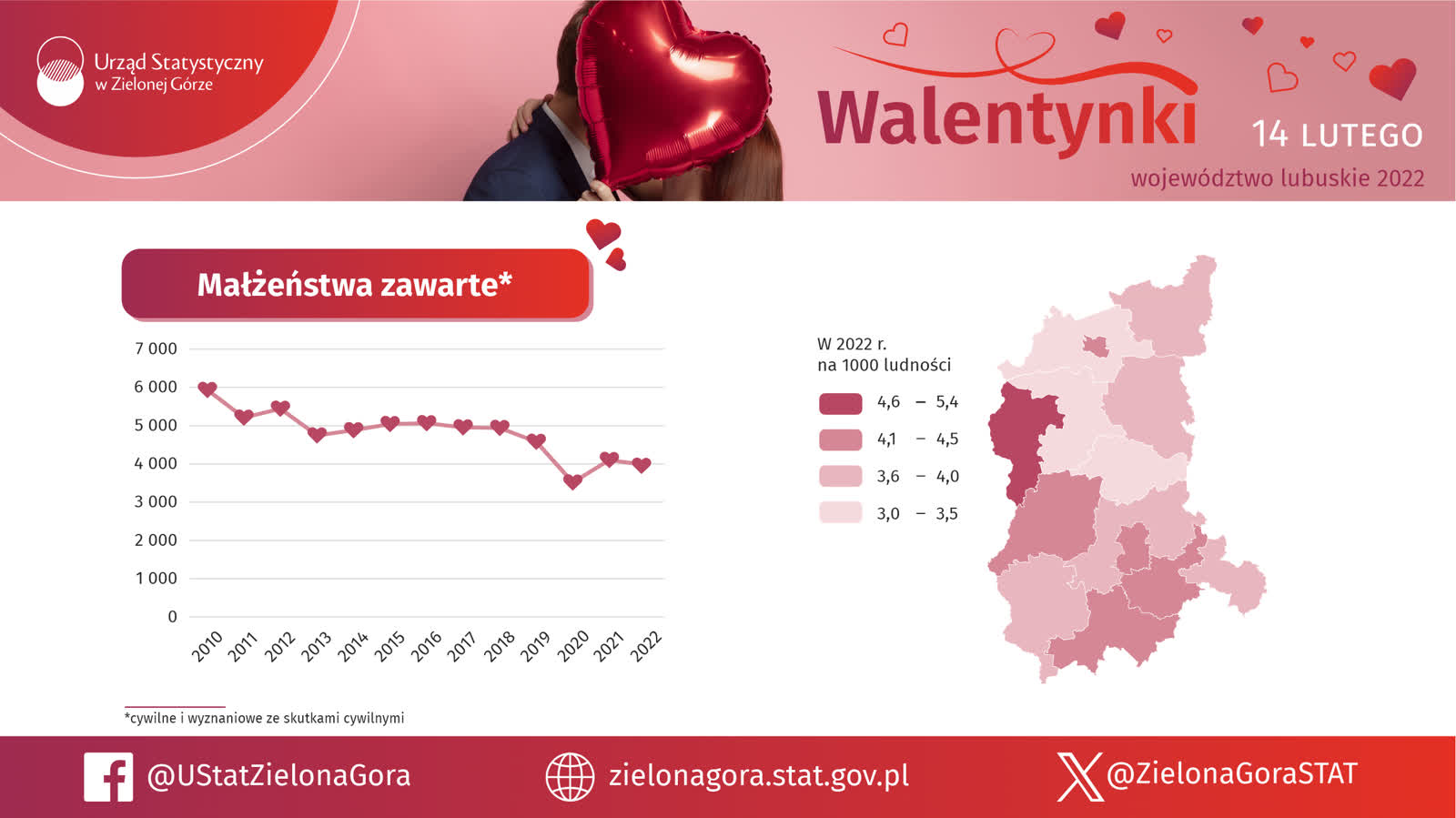 Urząd Statystyczny
w Zielonej Górze

Walentynki

14 LUTEGO

województwo lubuskie 2022

Małżeństwa zawarte*

7 000
6 000
5 000
4 000
3 000
2 000
1 000
0

2010 2011 2012 2013 2014 2015 2016 2017 2018 2019 2020 2021 2022

W 2022 r.
na 1000 ludności

4,6 – 5,4
4,1 – 4,5
3,6 – 4,0
3,0 – 3,5

*cywilne i wyznaniowe ze skutkami cywilnymi

@UStatZielonaGora

zielonagora.stat.gov.pl

@ZielonaGoraSTAT